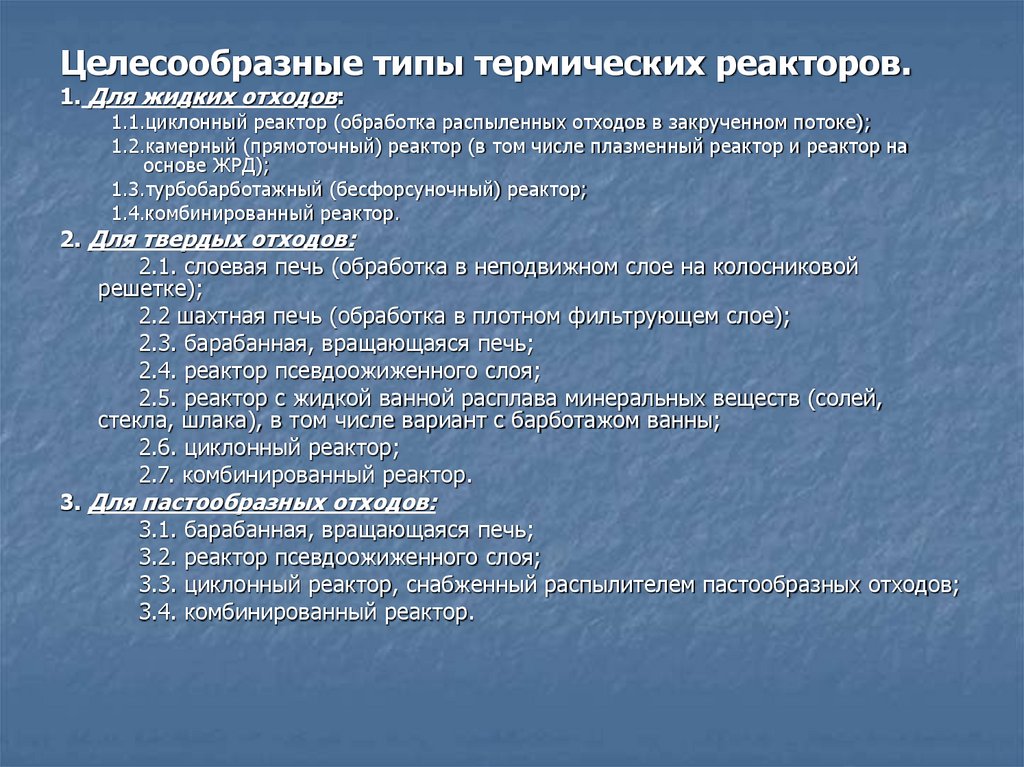 Целесообразные типы термических реакторов.

1. Для жидких отходов:

1.1.циклонный реактор (обработка распыленных отходов в закрученном потоке);

1.2.камерный (прямоточный) реактор (в том числе плазменный реактор и реактор на основе ЖРД);

1.3.турбобарботажный (бесфорсуночный) реактор;

1.4.комбинированный реактор.

2. Для твердых отходов:

2.1. слоевая печь (обработка в неподвижном слое на колосниковой решетке);

2.2 шахтная печь (обработка в плотном фильтрующем слое);

2.3. барабанная, вращающаяся печь;

2.4. реактор псевдоожиженного слоя;

2.5. реактор с жидкой ванной расплава минеральных веществ (солей, стекла, шлака), в том числе вариант с барботажом ванны;

2.6. циклонный реактор;

2.7. комбинированный реактор.

3. Для пастообразных отходов:

3.1. барабанная, вращающаяся печь;

3.2. реактор псевдоожиженного слоя;

3.3. циклонный реактор, снабженный распылителем пастообразных отходов;

3.4. комбинированный реактор.